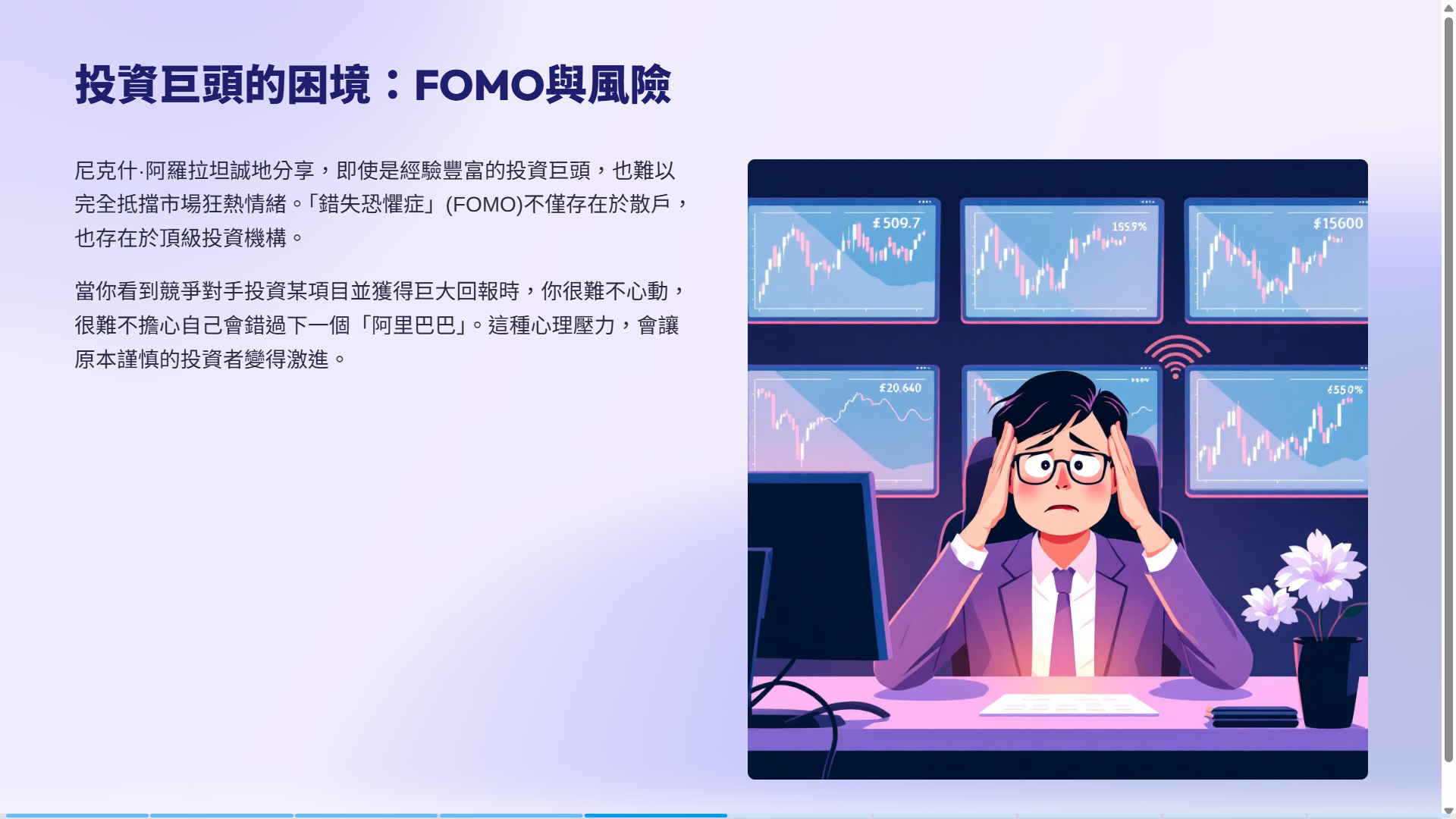 投資巨頭的困境：FOMO與風險

尼克什·阿羅拉坦誠地分享，即使是經驗豐富的投資巨頭，也難以完全抵擋市場狂熱情緒。「錯失恐懼症」(FOMO)不僅存在於散戶，也存在於頂級投資機構。

當你看到競爭對手投資某項目並獲得巨大回報時，你很難不心動，很難不擔心自己會錯過下一個「阿里巴巴」。這種心理壓力，會讓原本謹慎的投資者變得激進。

£509.7
155.9%
$15600
£20.640
£550%